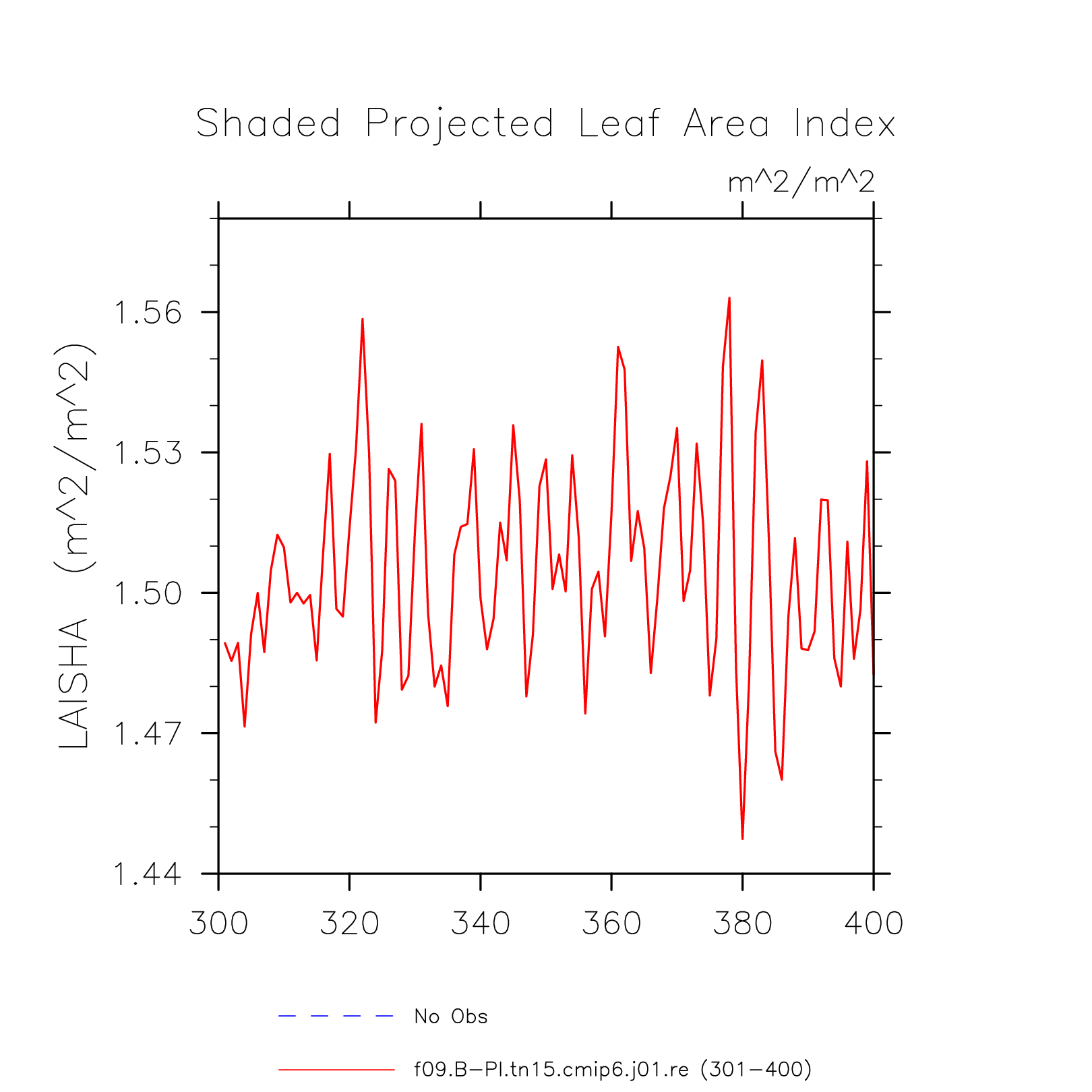 Shaded Projected Leaf Area Index

m^2/m^2

LAISHA (m^2/m^2)

1.56
1.53
1.50
1.47
1.44

300
320
340
360
380
400

No Obs

f09.B-PI.tn15.cmip6.j01.re (301-400)